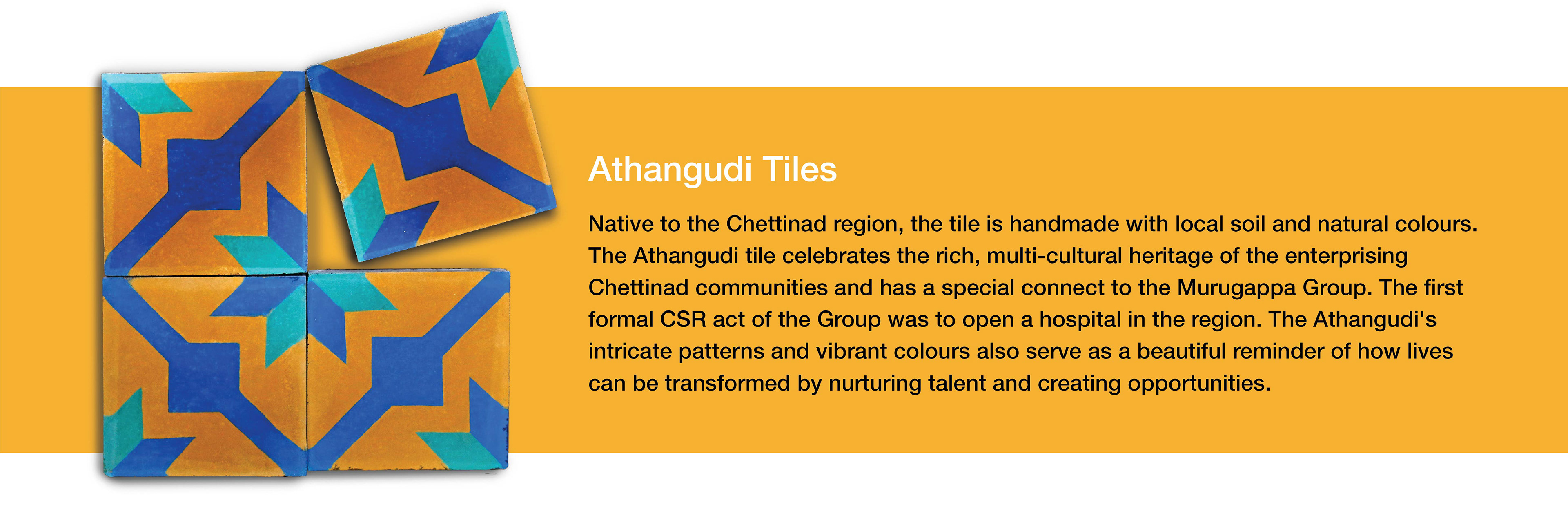 Athangudi Tiles

Native to the Chettinad region, the tile is handmade with local soil and natural colours. The Athangudi tile celebrates the rich, multi-cultural heritage of the enterprising Chettinad communities and has a special connect to the Murugappa Group. The first formal CSR act of the Group was to open a hospital in the region. The Athangudi's intricate patterns and vibrant colours also serve as a beautiful reminder of how lives can be transformed by nurturing talent and creating opportunities.